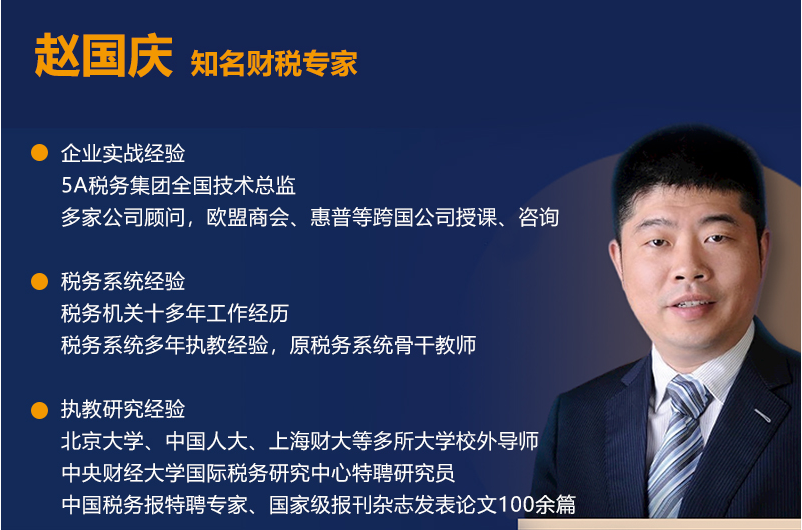 赵国庆 知名财税专家

企业实战经验
5A税务集团全国技术总监
多家公司顾问，欧盟商会、惠普等跨国公司授课、咨询

税务系统经验
税务机关十多年工作经历
税务系统多年执教经验，原税务系统骨干教师

执教研究经验
北京大学、中国人大、上海财大等多所大学校外导师
中央财经大学国际税务研究中心特聘研究员
中国税务报特聘专家、国家级报刊杂志发表论文100余篇